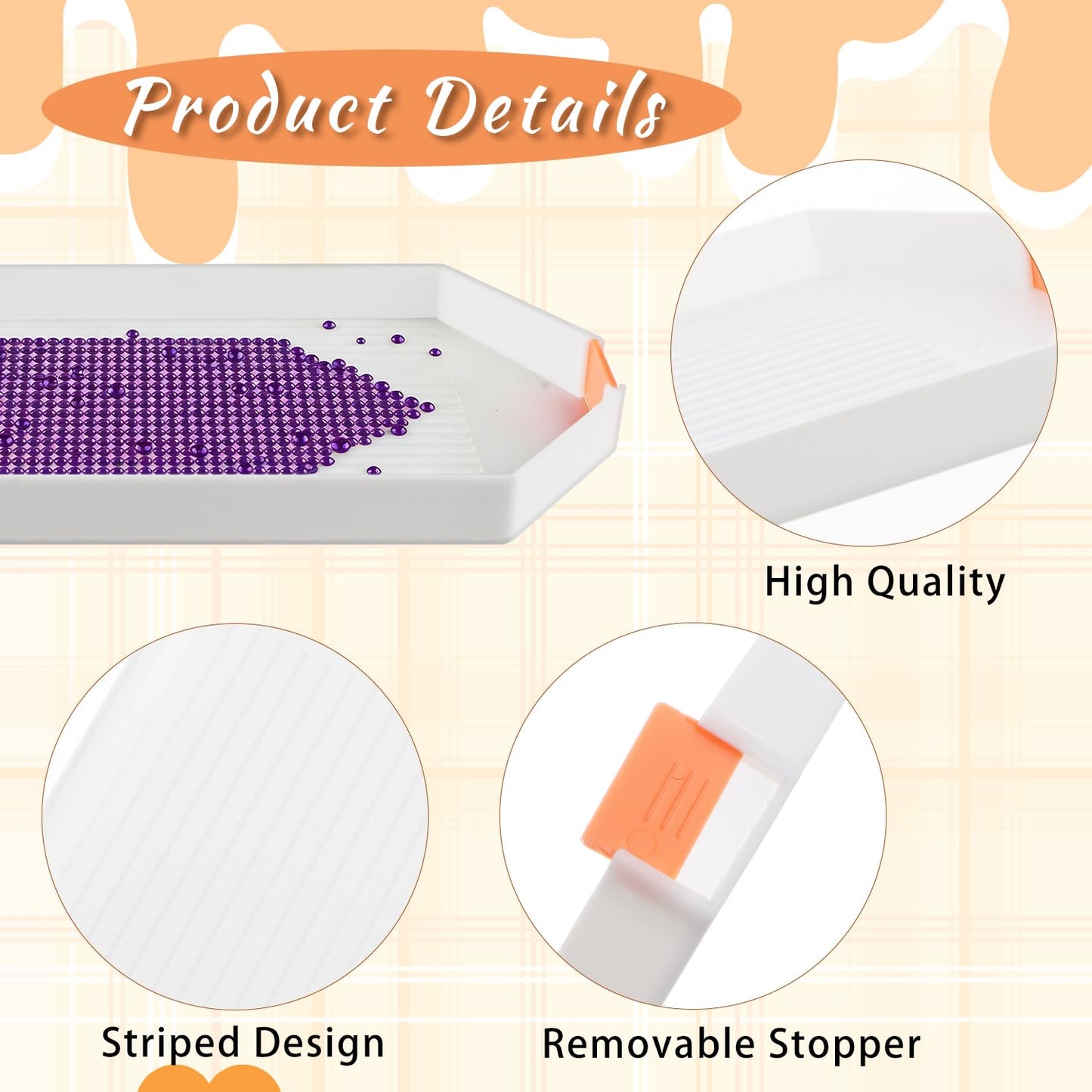 Product Details

High Quality

Striped Design

Removable Stopper